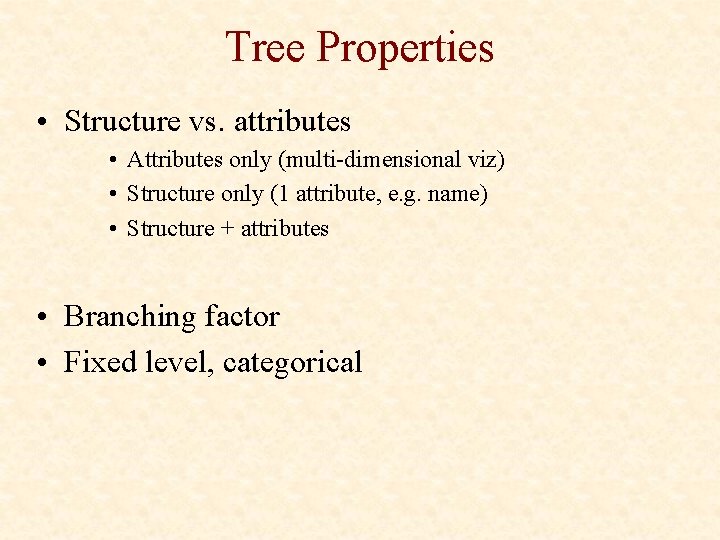 Tree Properties

• Structure vs. attributes
  • Attributes only (multi-dimensional viz)
  • Structure only (1 attribute, e.g. name)
  • Structure + attributes

• Branching factor
• Fixed level, categorical